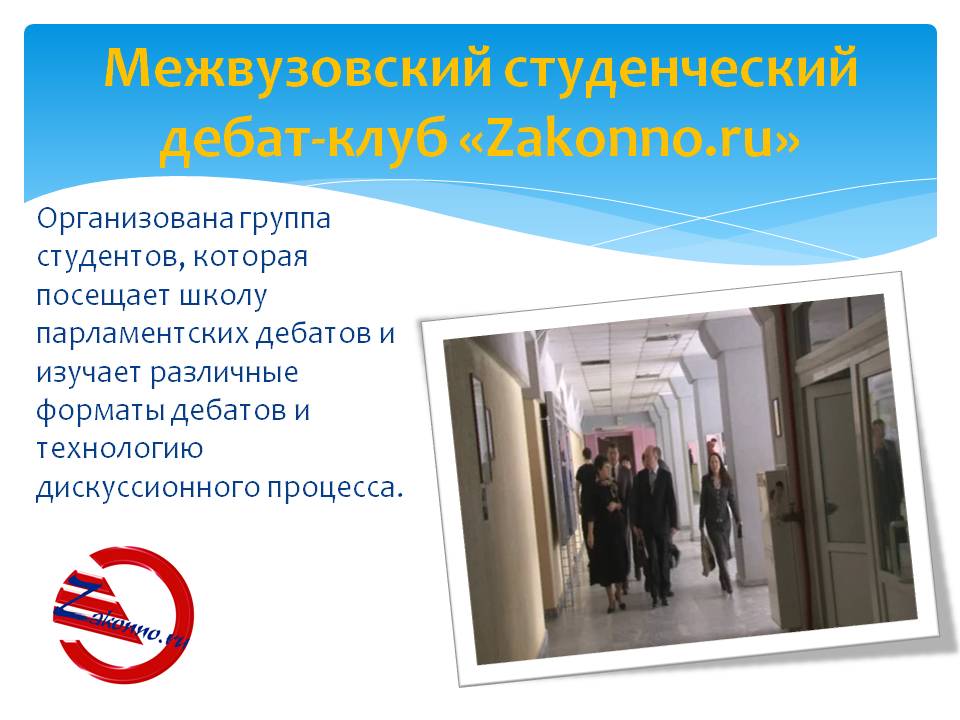 Межвузовский студенческий дебат-клуб «Zakonno.ru»

Организована группа студентов, которая посещает школу парламентских дебатов и изучает различные форматы дебатов и технологию дискуссионного процесса.

Zakonno.ru